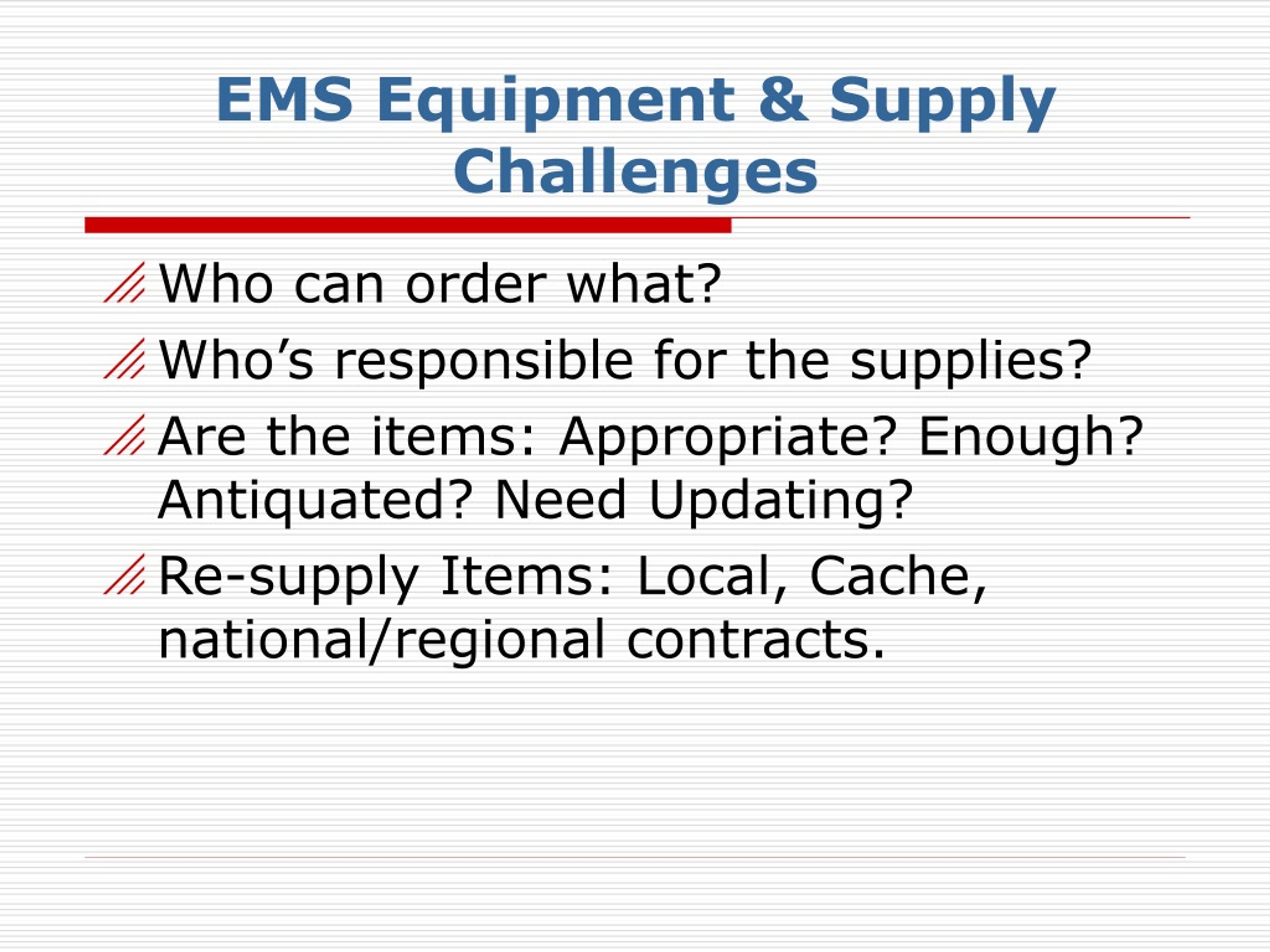 EMS Equipment & Supply Challenges

Who can order what?

Who’s responsible for the supplies?

Are the items: Appropriate? Enough? Antiquated? Need Updating?

Re-supply Items: Local, Cache, national/regional contracts.